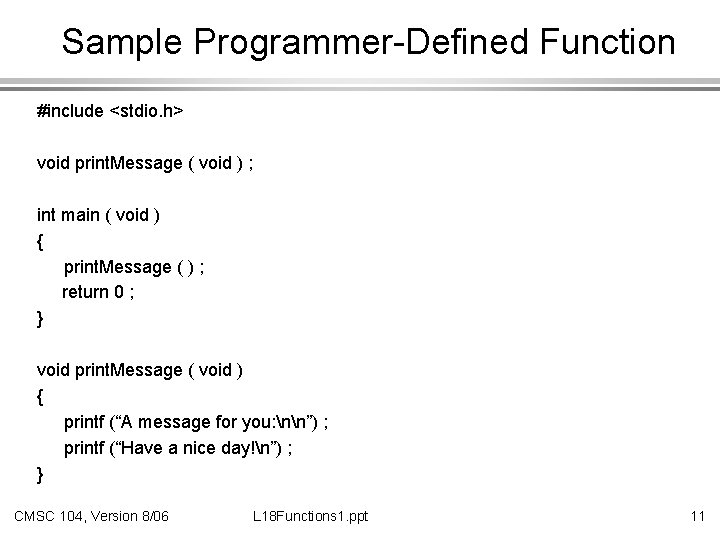 Sample Programmer-Defined Function

#include <stdio.h>

void printMessage ( void ) ;

int main ( void )
{
printMessage ( ) ;
return 0 ;
}

void printMessage ( void )
{
printf (“A message for you:\n\n”) ;
printf (“Have a nice day!\n”) ;
}

CMSC 104, Version 8/06 L18Functions1.ppt 11